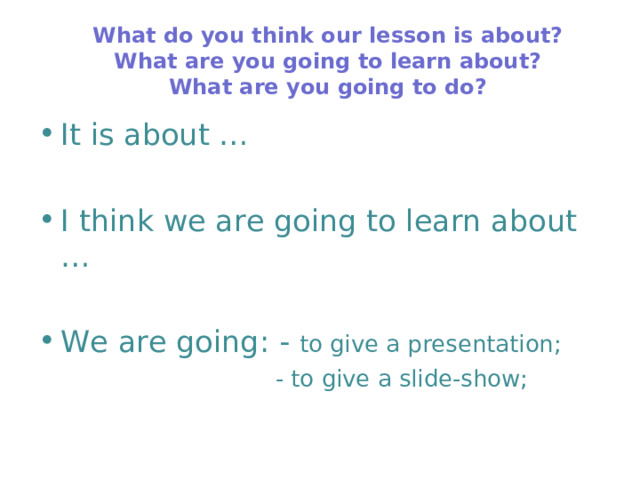 What do you think our lesson is about?
What are you going to learn about?
What are you going to do?

• It is about …

• I think we are going to learn about …

• We are going: - to give a presentation;
- to give a slide-show;